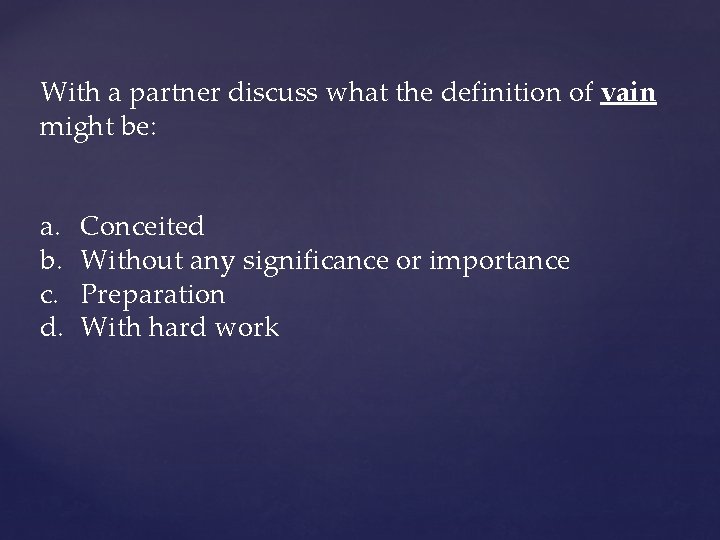 With a partner discuss what the definition of vain might be:

a. Conceited
b. Without any significance or importance
c. Preparation
d. With hard work